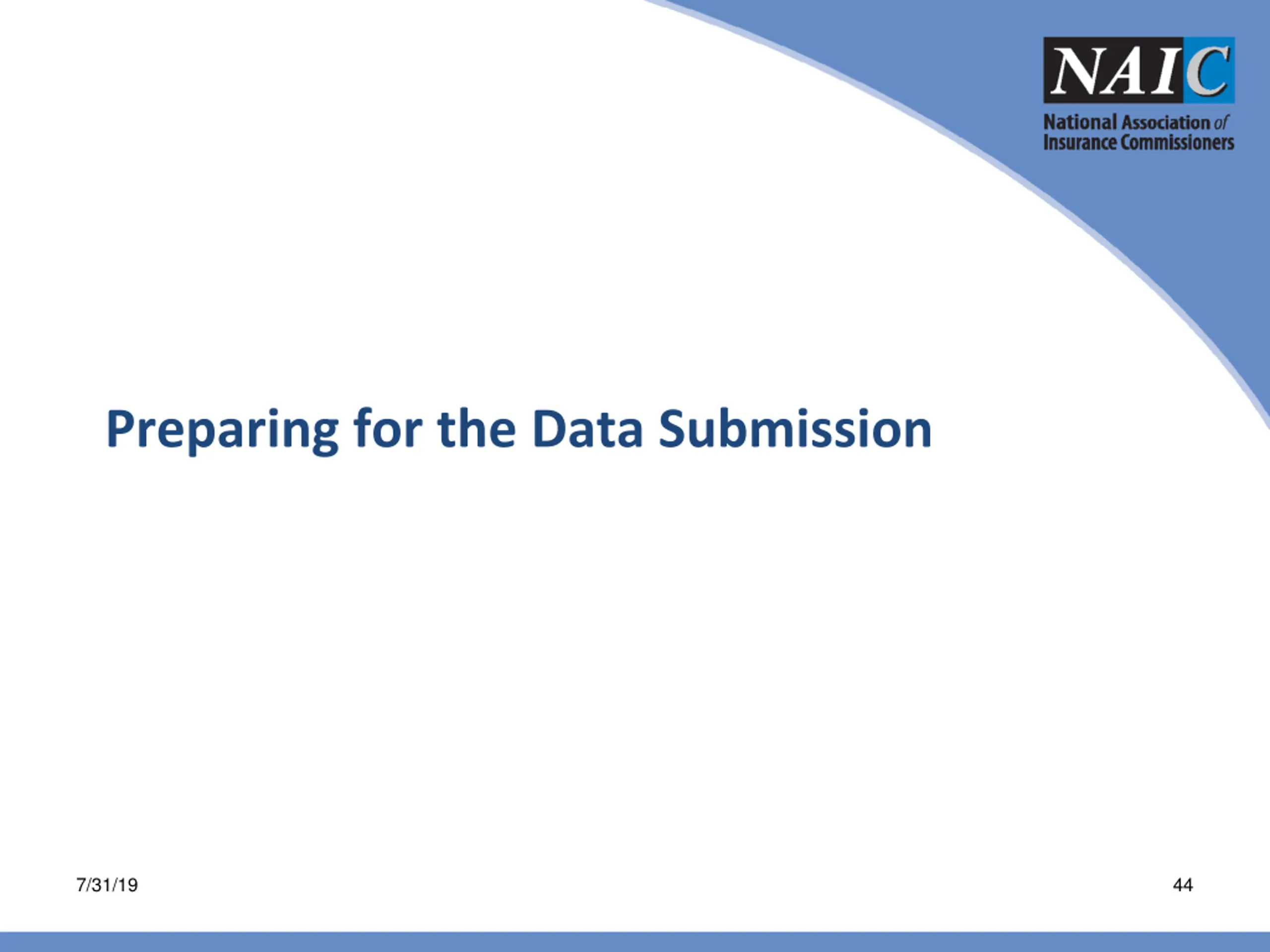 NAIC
National Association of Insurance Commissioners

Preparing for the Data Submission

7/31/19

44